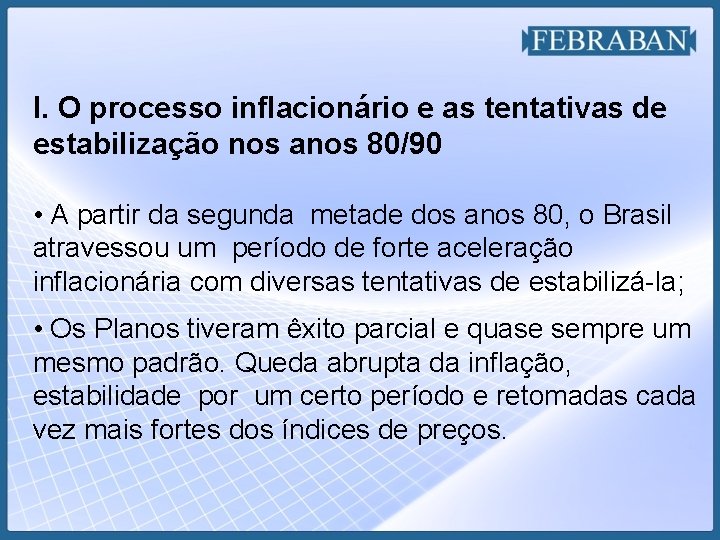 FEBRABAN

I. O processo inflacionário e as tentativas de estabilização nos anos 80/90

• A partir da segunda metade dos anos 80, o Brasil atravessou um período de forte aceleração inflacionária com diversas tentativas de estabilizá-la;

• Os Planos tiveram êxito parcial e quase sempre um mesmo padrão. Queda abrupta da inflação, estabilidade por um certo período e retomadas cada vez mais fortes dos índices de preços.